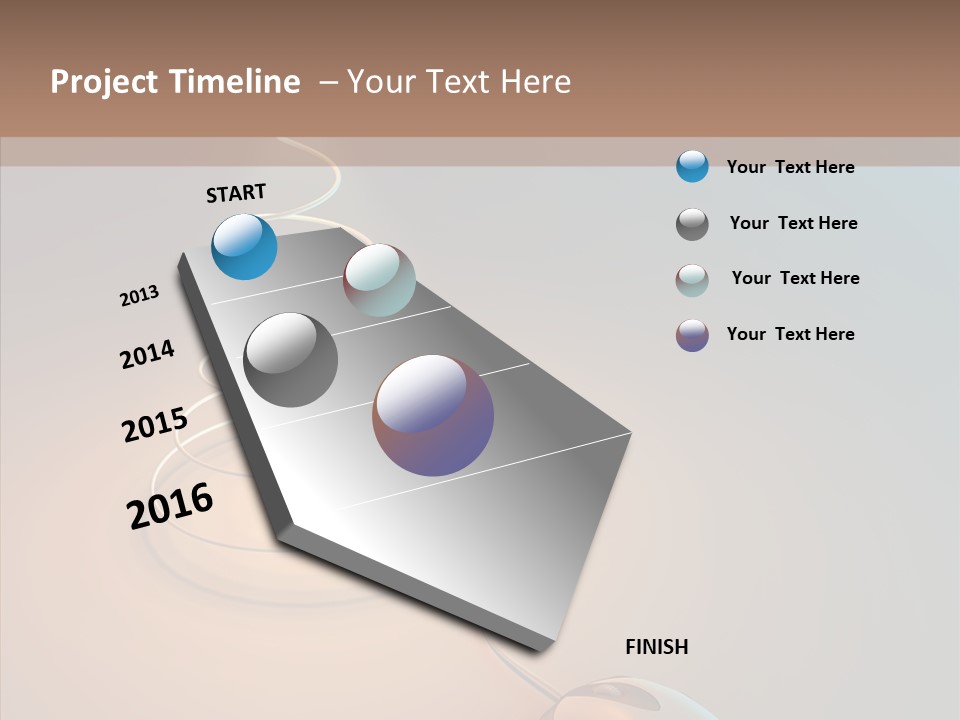 Project Timeline – Your Text Here

START

2013

2014

2015

2016

FINISH

Your Text Here

Your Text Here

Your Text Here

Your Text Here